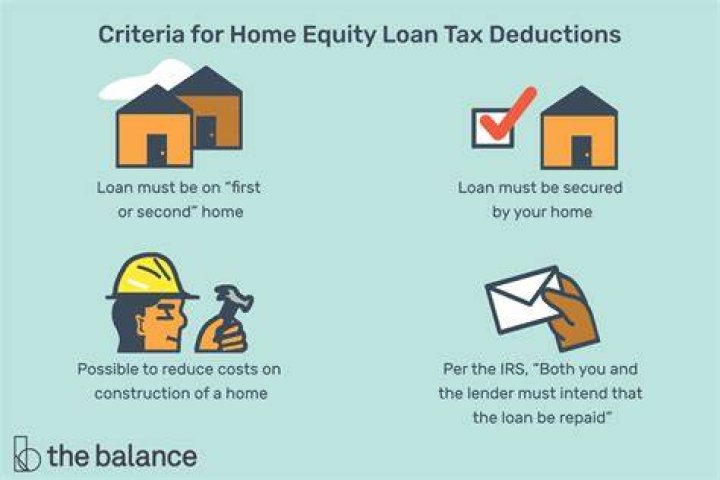 Criteria for Home Equity Loan Tax Deductions

Loan must be on "first or second" home

Loan must be secured by your home

Possible to reduce costs on construction of a home

Per the IRS, "Both you and the lender must intend that the loan be repaid"

the balance